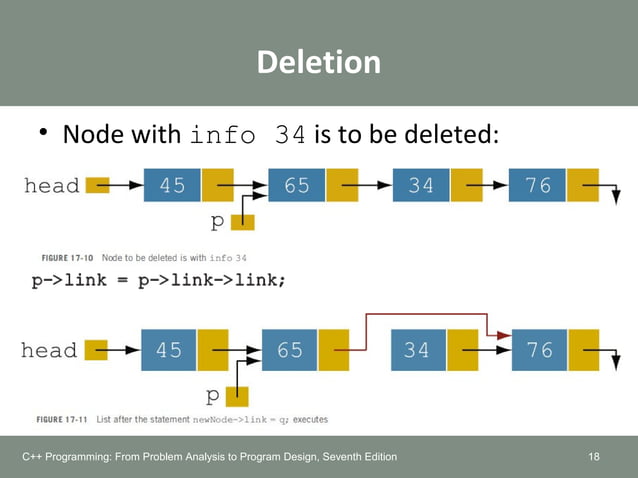 Deletion

• Node with info 34 is to be deleted:

head 45 65 34 76

p

FIGURE 17-10 Node to be deleted is with info 34

p->link = p->link->link;

head 45 65 34 76

p

FIGURE 17-11 List after the statement newNode->link = q; executes

C++ Programming: From Problem Analysis to Program Design, Seventh Edition 18